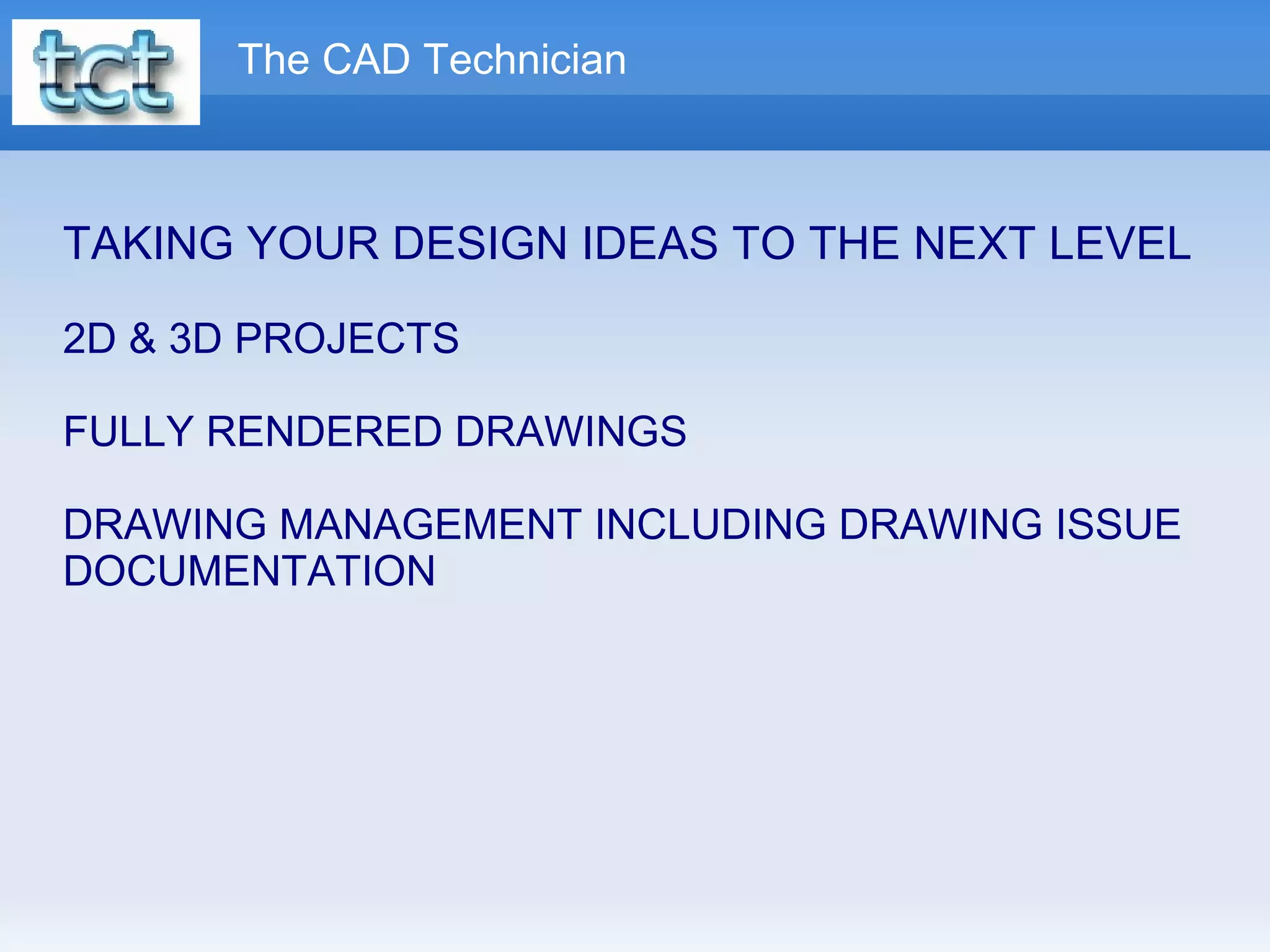 tct

The CAD Technician

TAKING YOUR DESIGN IDEAS TO THE NEXT LEVEL

2D & 3D PROJECTS

FULLY RENDERED DRAWINGS

DRAWING MANAGEMENT INCLUDING DRAWING ISSUE DOCUMENTATION